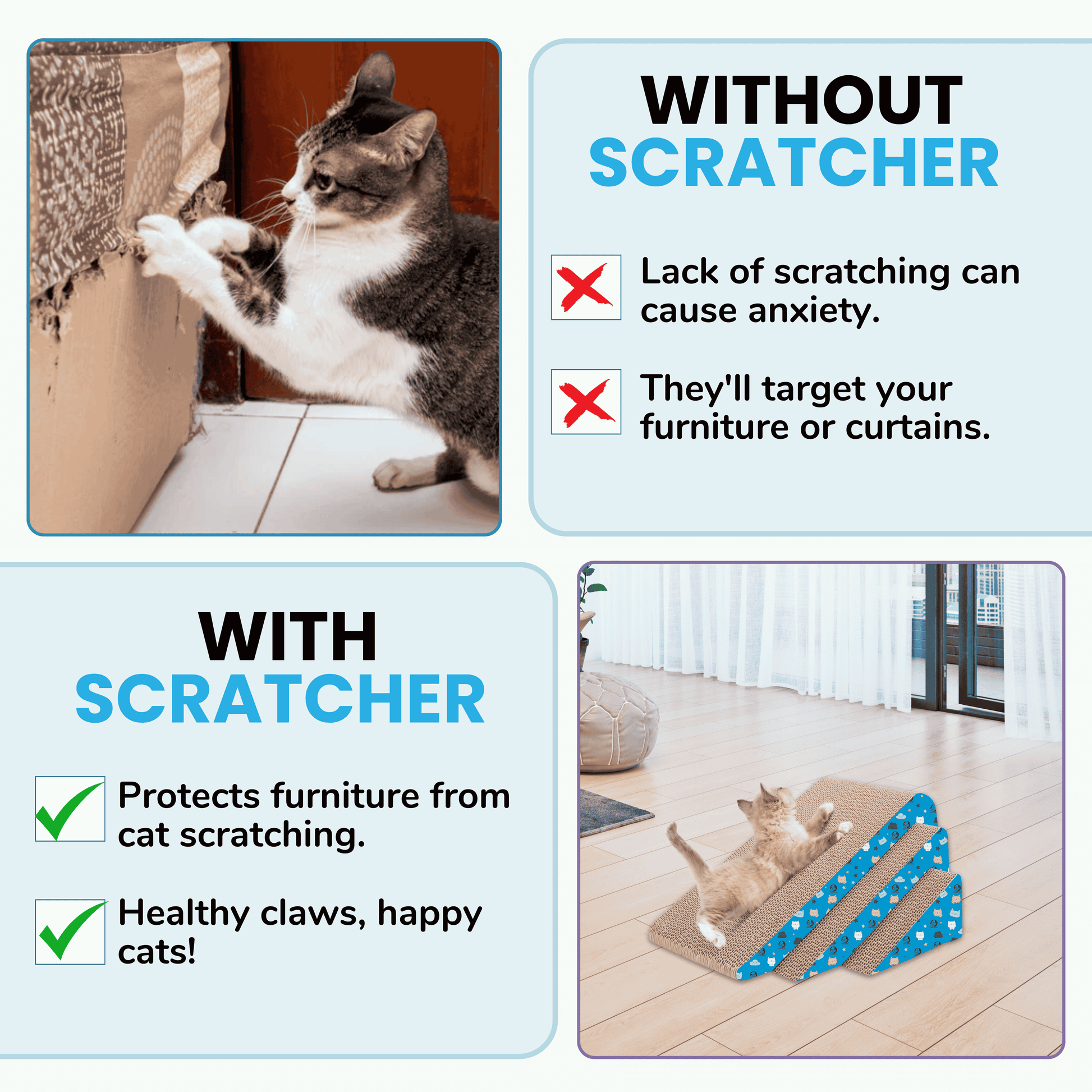 WITHOUT
SCRATCHER

Lack of scratching can cause anxiety.

They'll target your furniture or curtains.

WITH
SCRATCHER

Protects furniture from cat scratching.

Healthy claws, happy cats!